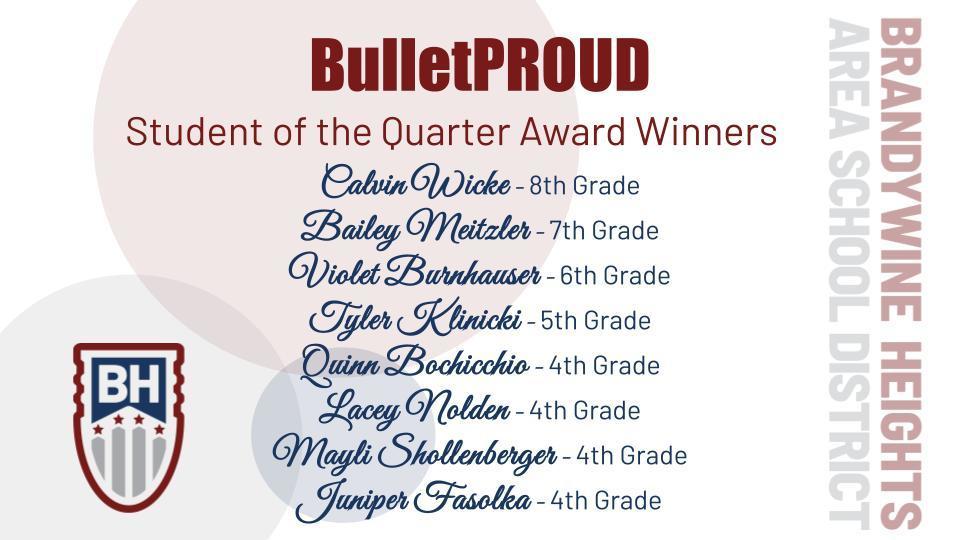 BulletPROUD
Student of the Quarter Award Winners
Calvin Wicke - 8th Grade
Bailey Meitzler - 7th Grade
Violet Burnhauser - 6th Grade
Tyler Klinicki - 5th Grade
Quinn Bochicchio - 4th Grade
Lacey Nolden - 4th Grade
Mayli Shollenberger - 4th Grade
Juniper Fasolka - 4th Grade

BH

BRANDYWINE HEIGHTS
AREA SCHOOL DISTRICT